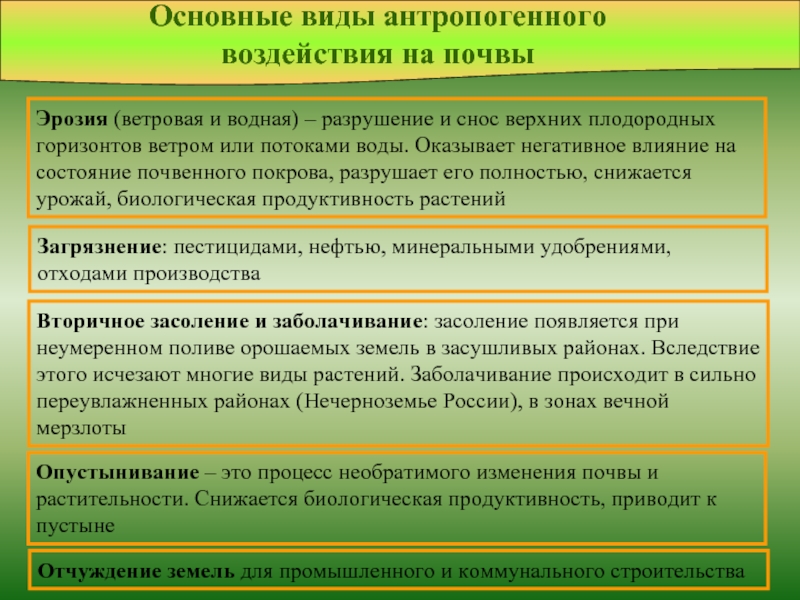 Основные виды антропогенного воздействия на почвы

Эрозия (ветровая и водная) – разрушение и снос верхних плодородных горизонтов ветром или потоками воды. Оказывает негативное влияние на состояние почвенного покрова, разрушает его полностью, снижается урожай, биологическая продуктивность растений

Загрязнение: пестицидами, нефтью, минеральными удобрениями, отходами производства

Вторичное засоление и заболачивание: засоление появляется при неумеренном поливе орошаемых земель в засушливых районах. Вследствие этого исчезают многие виды растений. Заболачивание происходит в сильно переувлажненных районах (Нечерноземье России), в зонах вечной мерзлоты

Опустынивание – это процесс необратимого изменения почвы и растительности. Снижается биологическая продуктивность, приводит к пустыне

Отчуждение земель для промышленного и коммунального строительства